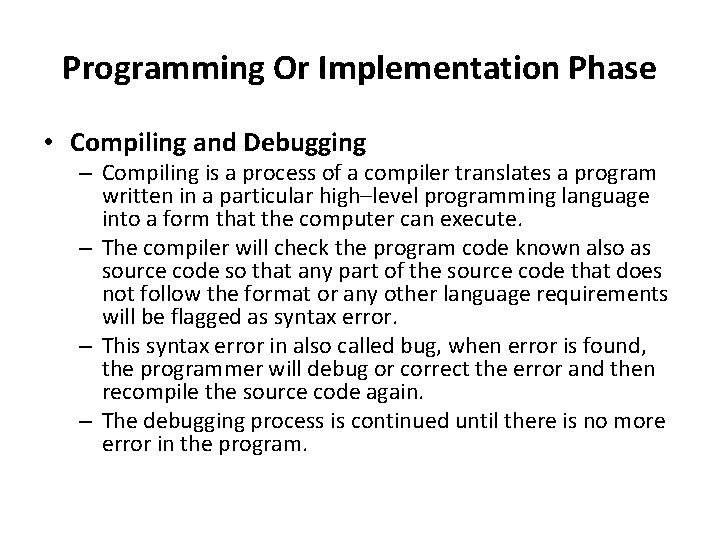 Programming Or Implementation Phase

• Compiling and Debugging
– Compiling is a process of a compiler translates a program written in a particular high–level programming language into a form that the computer can execute.
– The compiler will check the program code known also as source code so that any part of the source code that does not follow the format or any other language requirements will be flagged as syntax error.
– This syntax error in also called bug, when error is found, the programmer will debug or correct the error and then recompile the source code again.
– The debugging process is continued until there is no more error in the program.